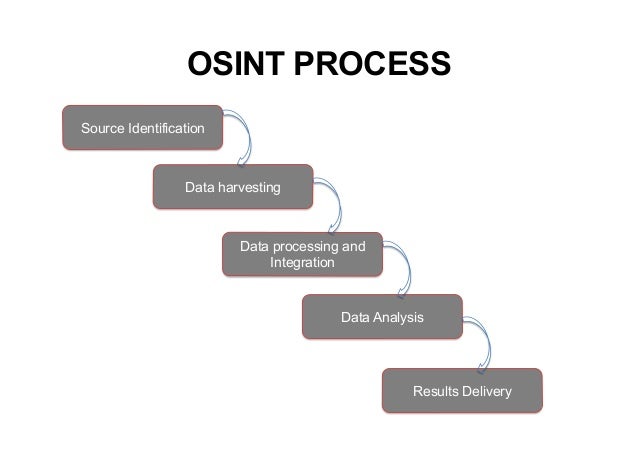 OSINT PROCESS

Source Identification

Data harvesting

Data processing and Integration

Data Analysis

Results Delivery